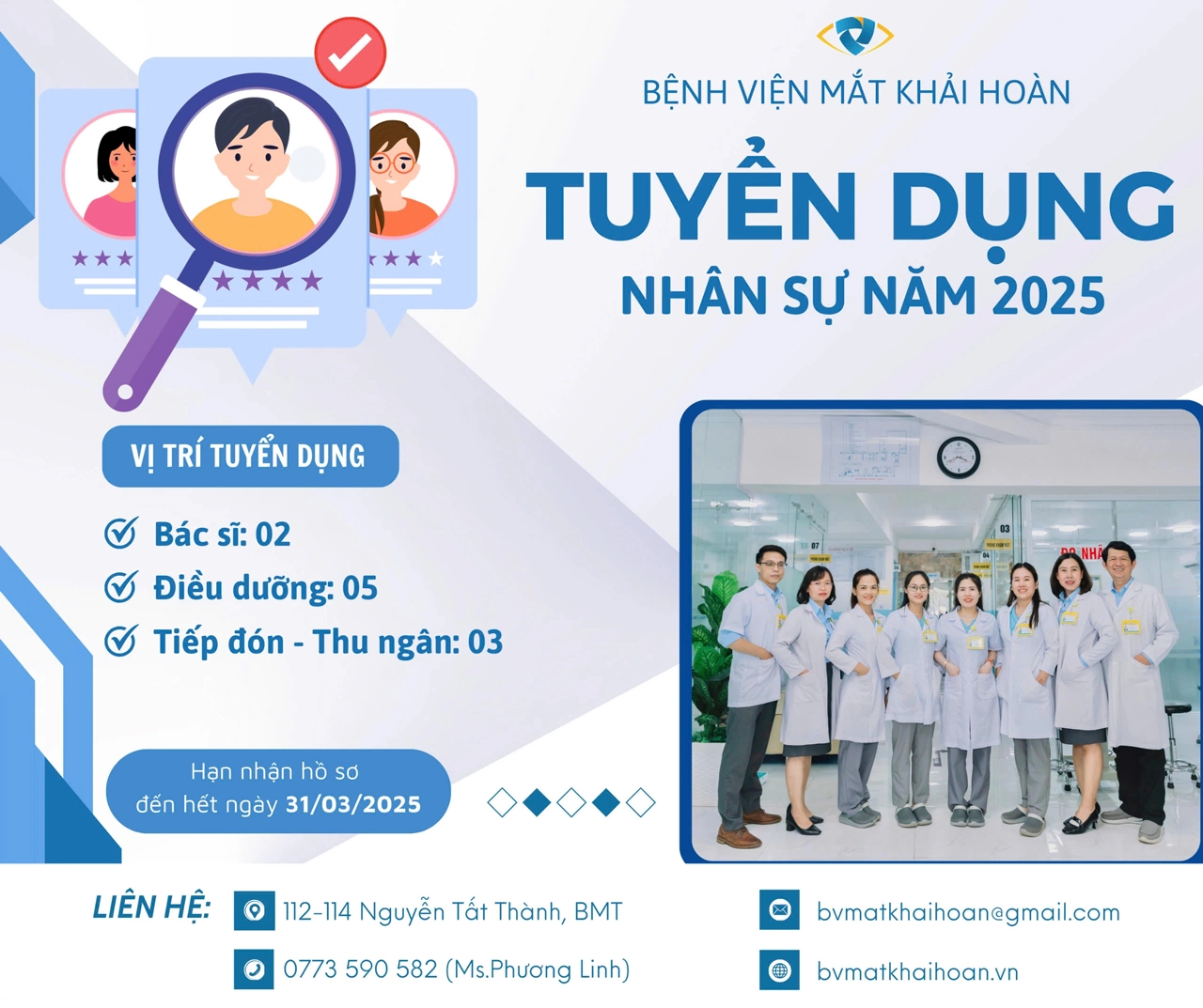 BỆNH VIỆN MẮT KHẢI HOÀN

TUYỂN DỤNG
NHÂN SỰ NĂM 2025

VỊ TRÍ TUYỂN DỤNG

Bác sĩ: 02
Điều dưỡng: 05
Tiếp đón - Thu ngân: 03

Hạn nhận hồ sơ
đến hết ngày 31/03/2025

03
07

LIÊN HỆ:
112-114 Nguyễn Tất Thành, BMT
0773 590 582 (Ms.Phương Linh)
bvmatkhaihoan@gmail.com
bvmatkhaihoan.vn